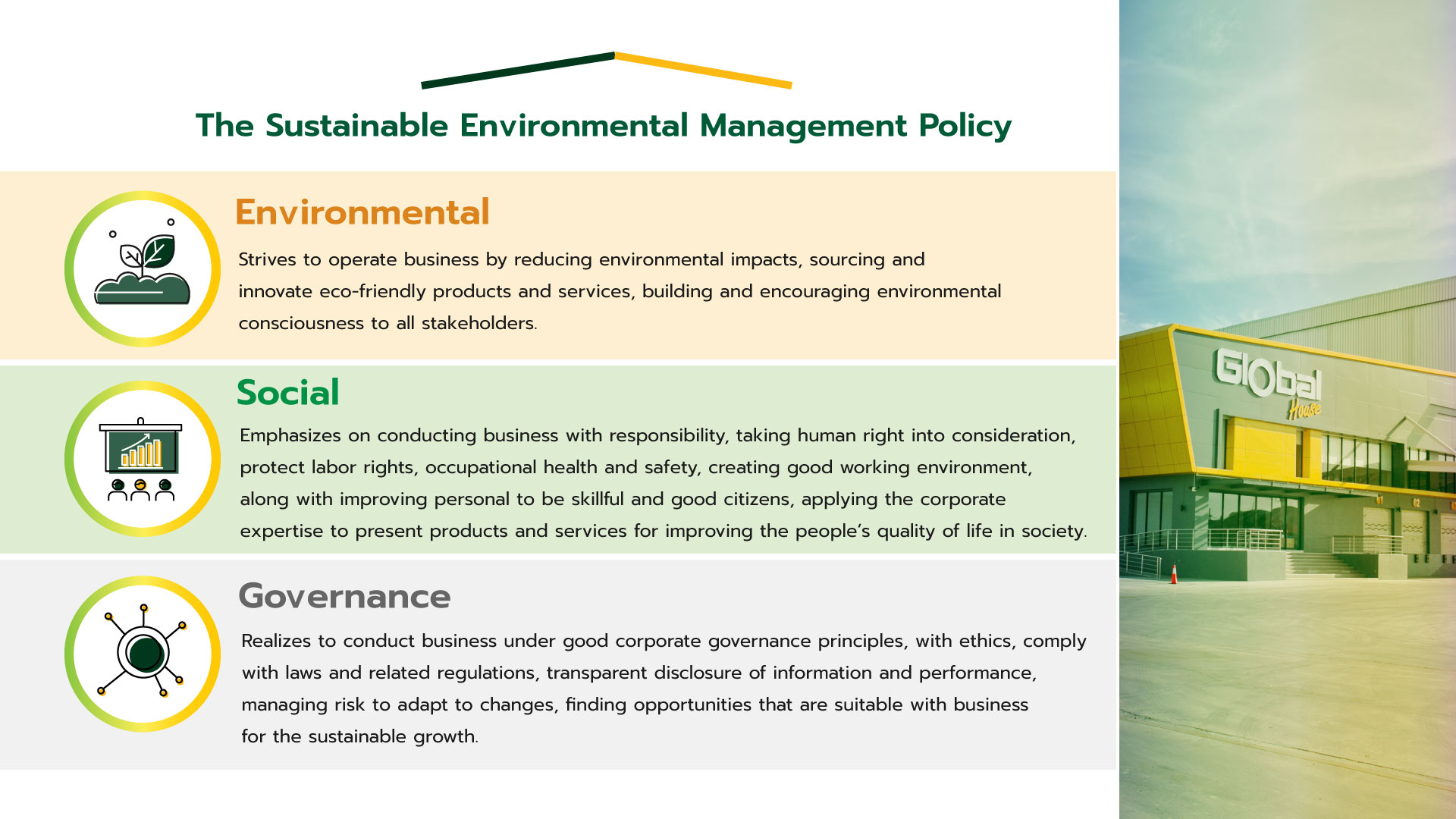 The Sustainable Environmental Management Policy

Environmental

Strives to operate business by reducing environmental impacts, sourcing and innovate eco-friendly products and services, building and encouraging environmental consciousness to all stakeholders.

Social

Emphasizes on conducting business with responsibility, taking human right into consideration, protect labor rights, occupational health and safety, creating good working environment, along with improving personal to be skillful and good citizens, applying the corporate expertise to present products and services for improving the people's quality of life in society.

Governance

Realizes to conduct business under good corporate governance principles, with ethics, comply with laws and related regulations, transparent disclosure of information and performance, managing risk to adapt to changes, finding opportunities that are suitable with business for the sustainable growth.

Global House